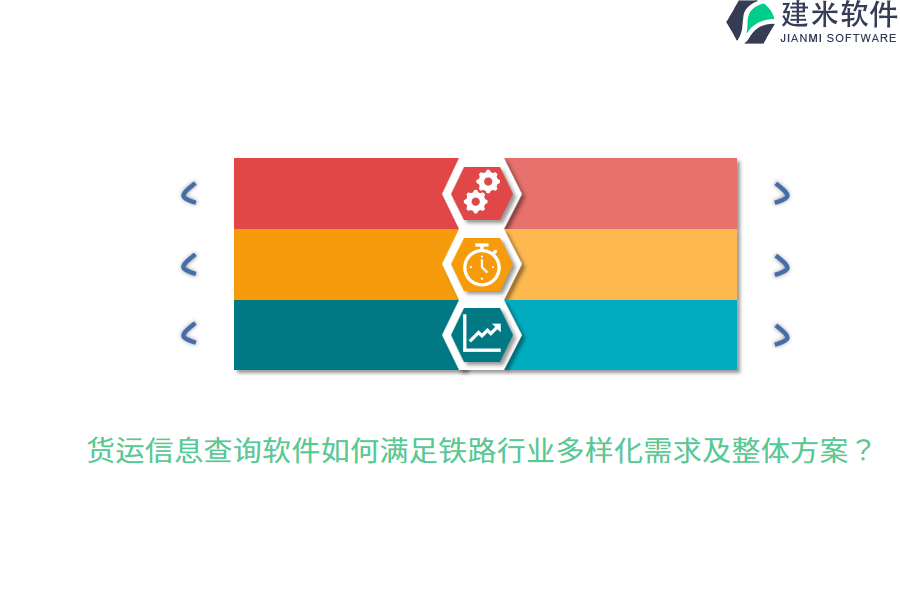 建米软件
JIANMI SOFTWARE

货运信息查询软件如何满足铁路行业多样化需求及整体方案？